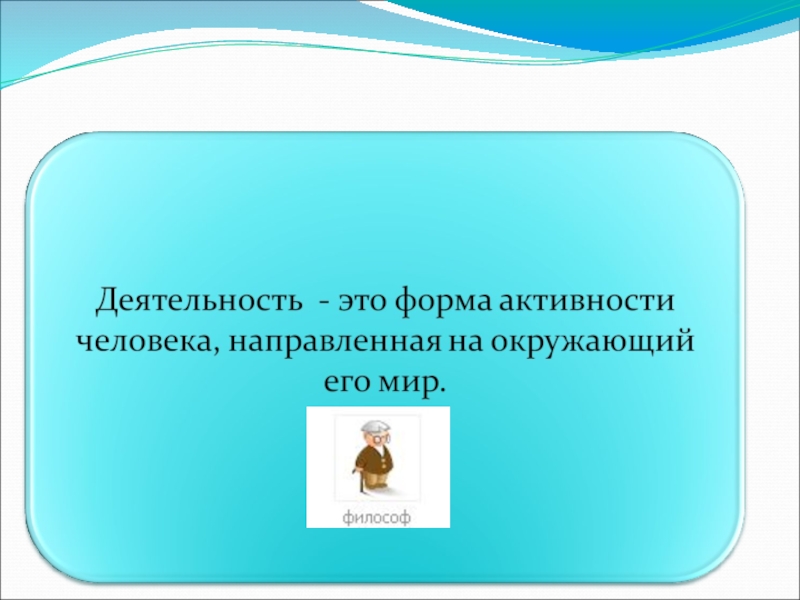 Деятельность  - это форма активности человека, направленная на окружающий его мир.

философ